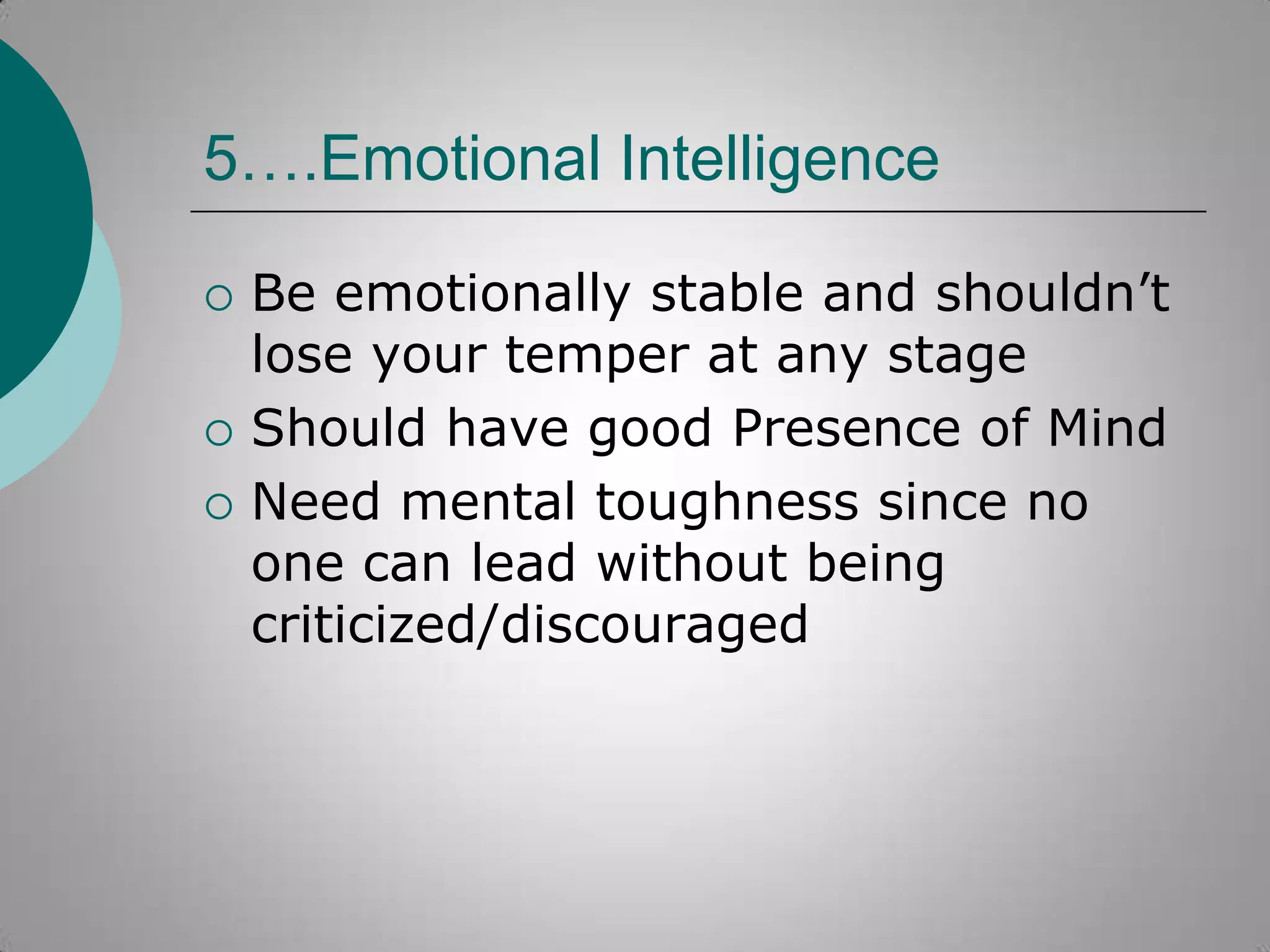 5….Emotional Intelligence

○ Be emotionally stable and shouldn’t lose your temper at any stage
○ Should have good Presence of Mind
○ Need mental toughness since no one can lead without being criticized/discouraged